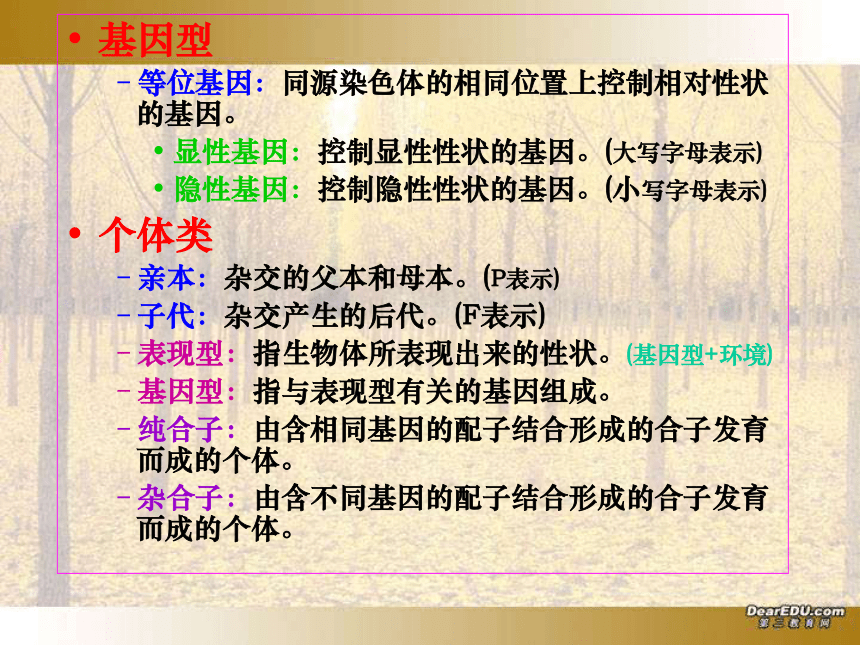 • 基因型

– 等位基因：同源染色体的相同位置上控制相对性状的基因。

• 显性基因：控制显性性状的基因。(大写字母表示)

• 隐性基因：控制隐性性状的基因。(小写字母表示)

• 个体类

– 亲本：杂交的父本和母本。(P表示)

– 子代：杂交产生的后代。(F表示)

– 表现型：指生物体所表现出来的性状。(基因型+环境)

– 基因型：指与表现型有关的基因组成。

– 纯合子：由含相同基因的配子结合形成的合子发育而成的个体。

– 杂合子：由含不同基因的配子结合形成的合子发育而成的个体。

DearEDU.com
第二教育网